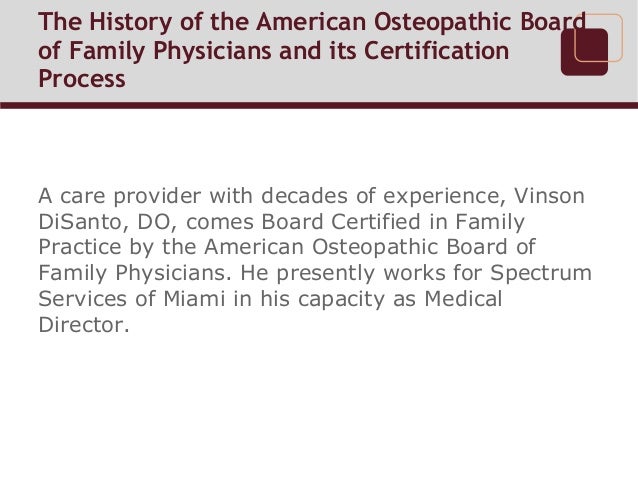 The History of the American Osteopathic Board of Family Physicians and its Certification Process

A care provider with decades of experience, Vinson DiSanto, DO, comes Board Certified in Family Practice by the American Osteopathic Board of Family Physicians. He presently works for Spectrum Services of Miami in his capacity as Medical Director.